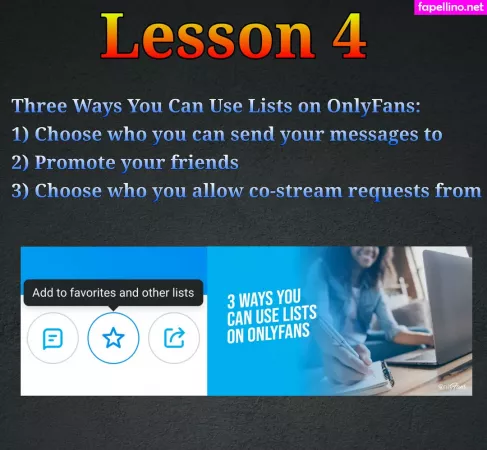 fapellino.net

Lesson 4

Three Ways You Can Use Lists on OnlyFans:
1) Choose who you can send your messages to
2) Promote your friends
3) Choose who you allow co-stream requests from

Add to favorites and other lists

3 WAYS YOU CAN USE LISTS ON ONLYFANS

OnlyFans